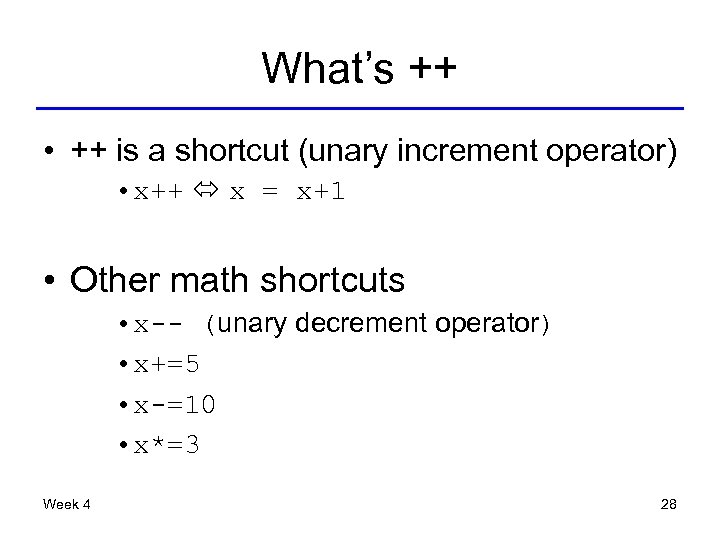 What's ++

• ++ is a shortcut (unary increment operator)

• x++ ⇔ x = x+1

• Other math shortcuts

• x-- (unary decrement operator)

• x+=5

• x-=10

• x*=3

Week 4

28